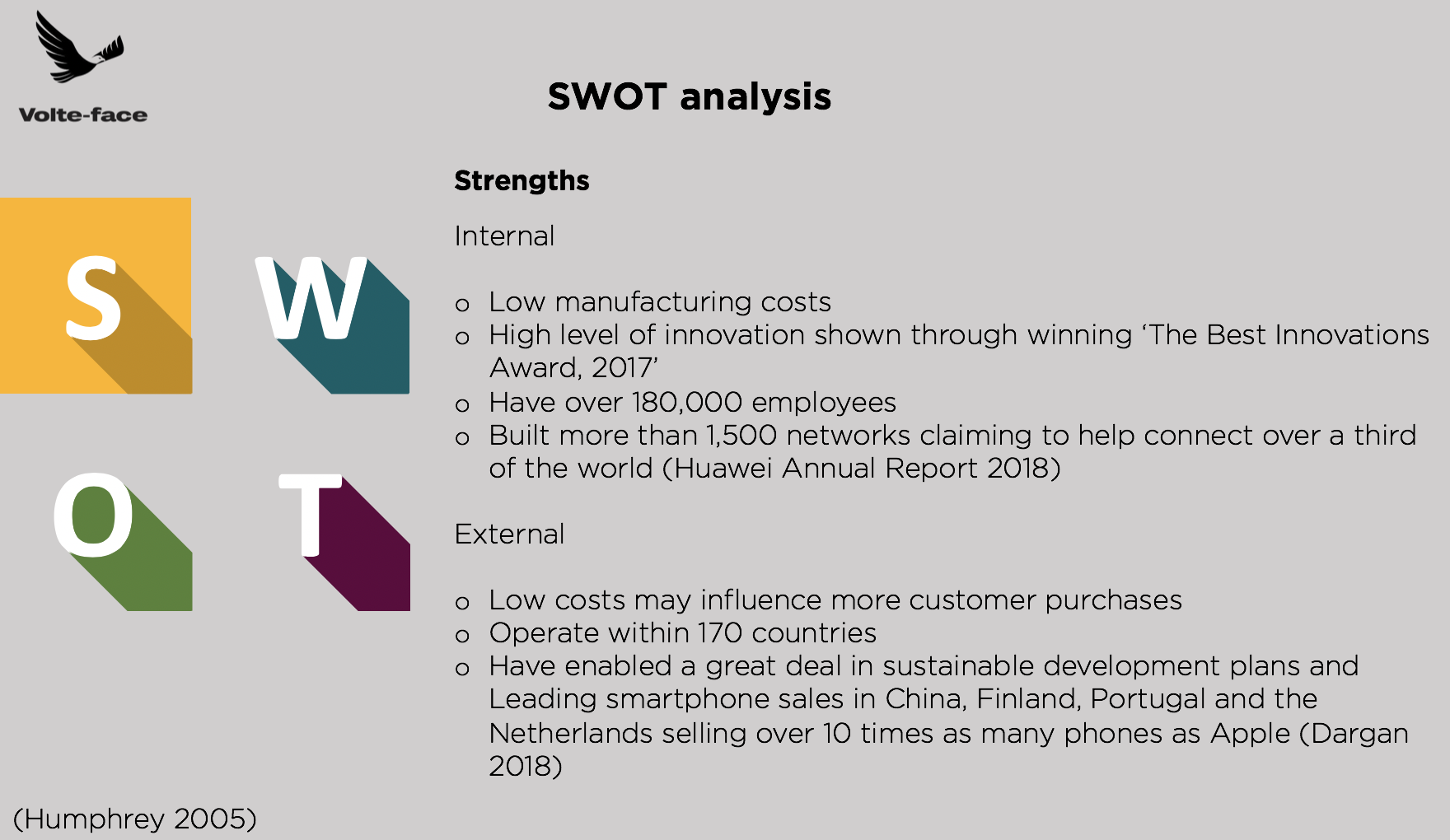 Volte-face

SWOT analysis

S W
O T

Strengths

Internal

o Low manufacturing costs
o High level of innovation shown through winning ‘The Best Innovations Award, 2017’
o Have over 180,000 employees
o Built more than 1,500 networks claiming to help connect over a third of the world (Huawei Annual Report 2018)

External

o Low costs may influence more customer purchases
o Operate within 170 countries
o Have enabled a great deal in sustainable development plans and Leading smartphone sales in China, Finland, Portugal and the Netherlands selling over 10 times as many phones as Apple (Dargan 2018)

(Humphrey 2005)